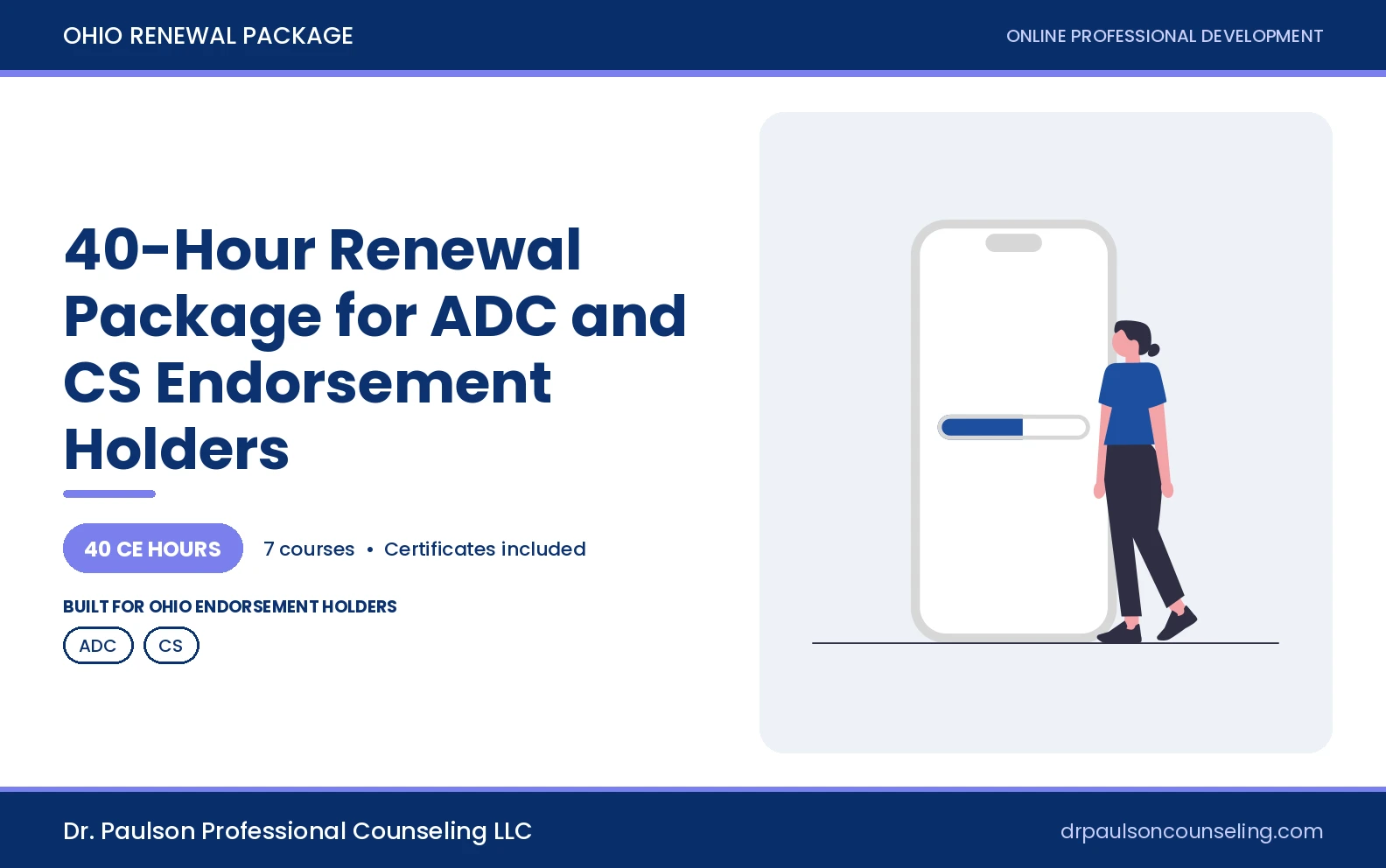 OHIO RENEWAL PACKAGE

ONLINE PROFESSIONAL DEVELOPMENT

40-Hour Renewal Package for ADC and CS Endorsement Holders

40 CE HOURS

7 courses • Certificates included

BUILT FOR OHIO ENDORSEMENT HOLDERS

ADC

CS

Dr. Paulson Professional Counseling LLC

drpaulsoncounseling.com